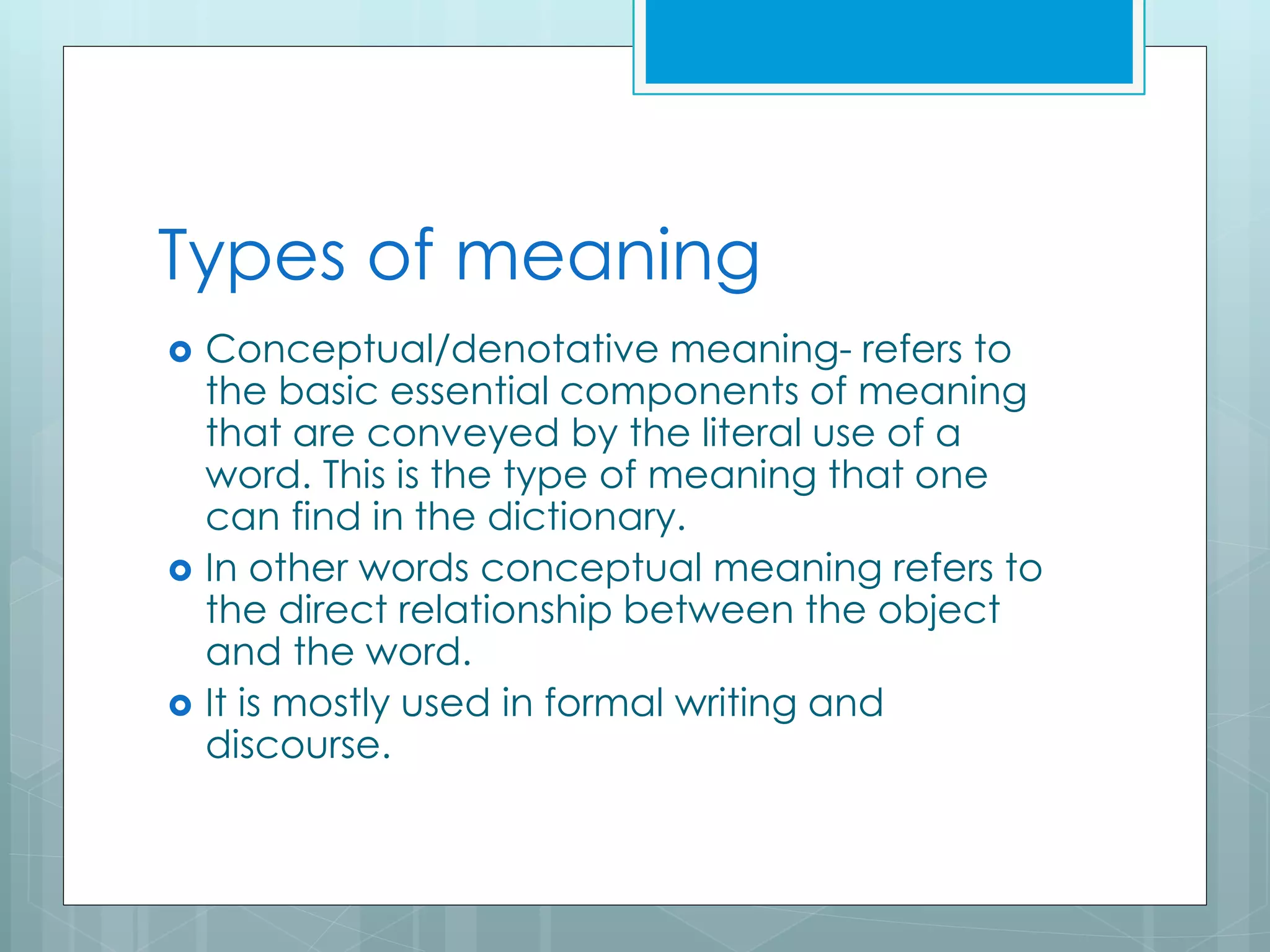 Types of meaning

Conceptual/denotative meaning- refers to the basic essential components of meaning that are conveyed by the literal use of a word. This is the type of meaning that one can find in the dictionary.

In other words conceptual meaning refers to the direct relationship between the object and the word.

It is mostly used in formal writing and discourse.